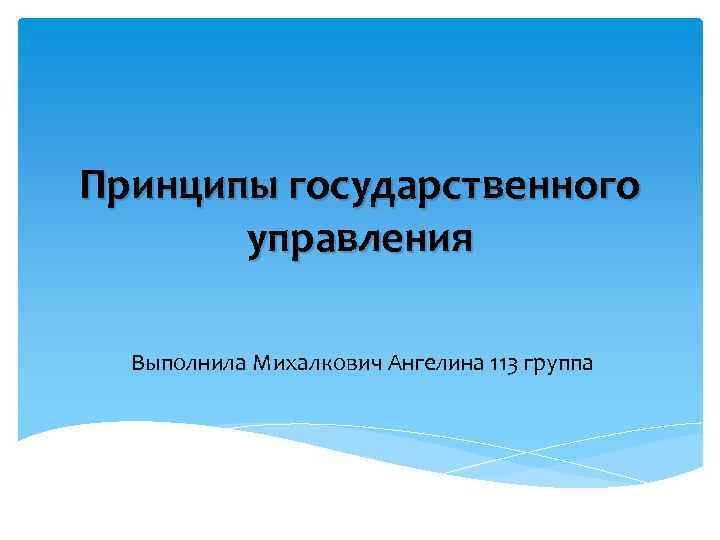 Принципы государственного управления

Выполнила Михалкович Ангелина 113 группа